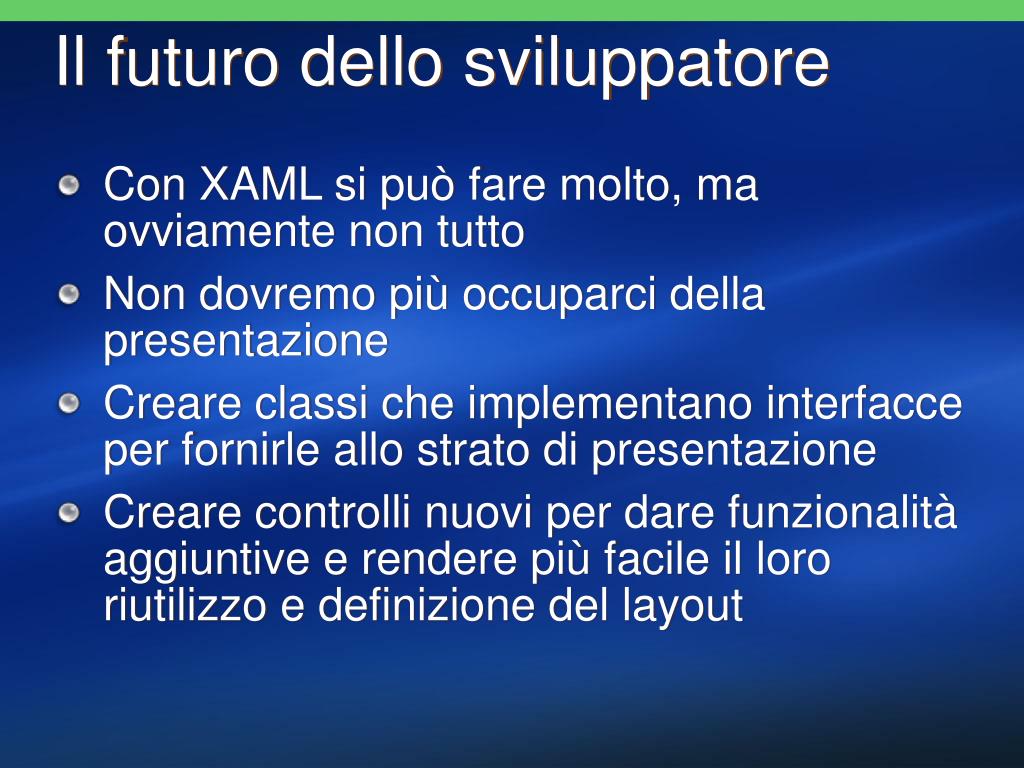 Il futuro dello sviluppatore

Con XAML si può fare molto, ma ovviamente non tutto

Non dovremo più occuparci della presentazione

Creare classi che implementano interfacce per fornirle allo strato di presentazione

Creare controlli nuovi per dare funzionalità aggiuntive e rendere più facile il loro riutilizzo e definizione del layout